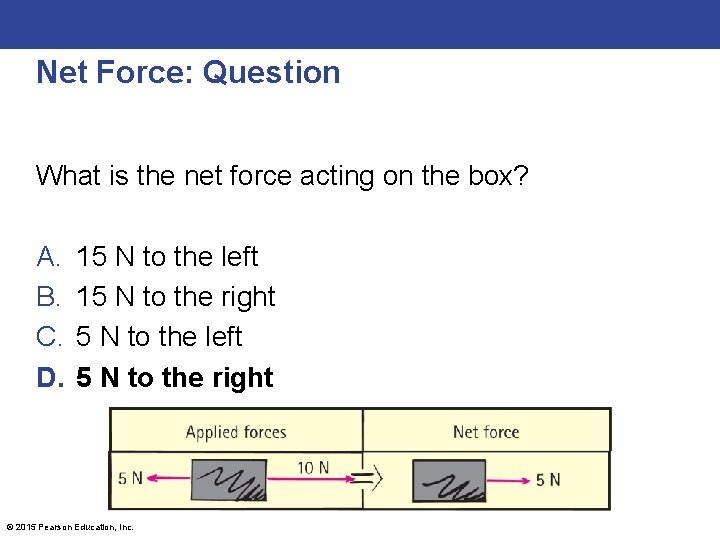 Net Force: Question

What is the net force acting on the box?

A. 15 N to the left
B. 15 N to the right
C. 5 N to the left
D. 5 N to the right

| Applied forces | Net force |
|---|---|
| 5 N 10 N | 5 N |

© 2015 Pearson Education, Inc.